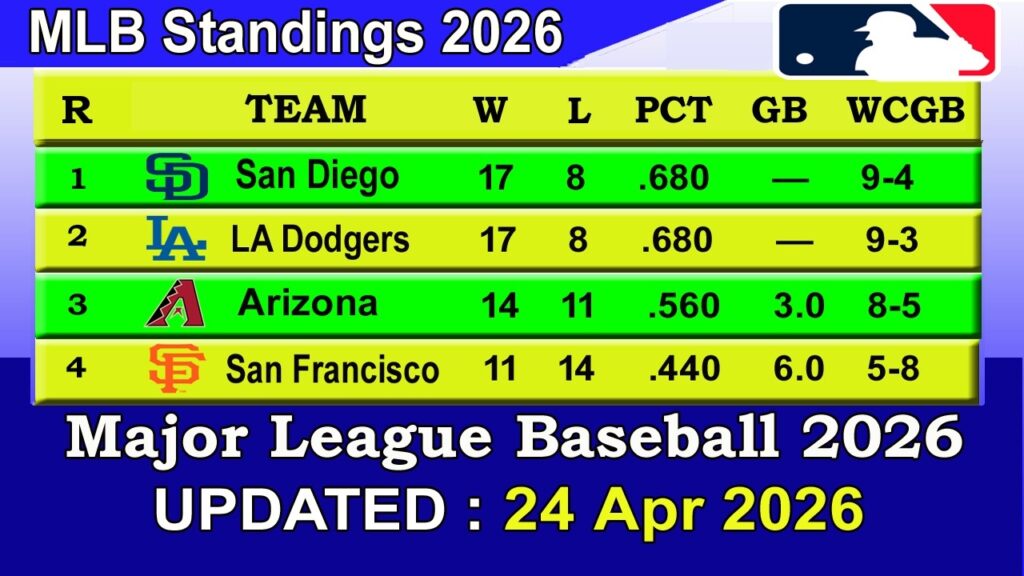 MLB Standings 2026

| R | TEAM | W | L | PCT | GB | WCGB |
|---|---|---|---|---|---|---|
| 1 | San Diego | 17 | 8 | .680 | — | 9-4 |
| 2 | LA Dodgers | 17 | 8 | .680 | — | 9-3 |
| 3 | Arizona | 14 | 11 | .560 | 3.0 | 8-5 |
| 4 | San Francisco | 11 | 14 | .440 | 6.0 | 5-8 |

Major League Baseball 2026

UPDATED : 24 Apr 2026